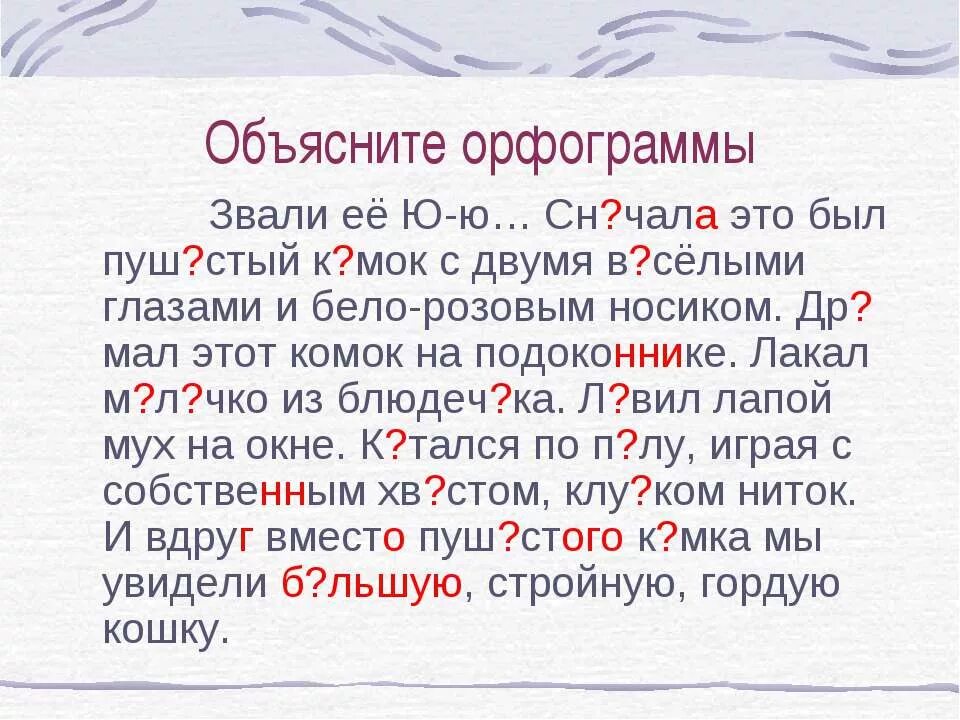 Объясните орфограммы

Звали её Ю-ю… Сн?чала это был пуш?стый к?мок с двумя в?сёлыми глазами и бело-розовым носиком. Др?мал этот комок на подоконнике. Лакал м?л?чко из блюдеч?ка. Л?вил лапой мух на окне. К?тался по п?лу, играя с собственным хв?стом, клу?ком ниток. И вдруг вместо пуш?стого к?мка мы увидели б?льшую, стройную, гордую кошку.